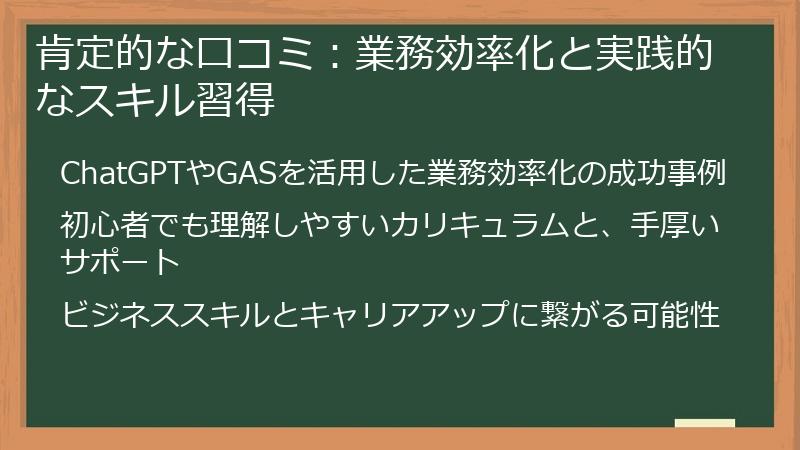 肯定的な口コミ：業務効率化と実践的なスキル習得

ChatGPTやGASを活用した業務効率化の成功事例

初心者でも理解しやすいカリキュラムと、手厚いサポート

ビジネススキルとキャリアアップに繋がる可能性